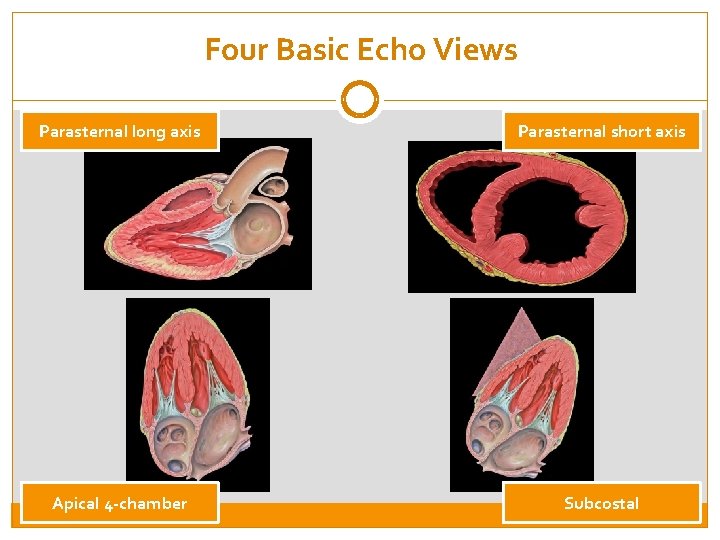 Four Basic Echo Views

Parasternal long axis

Parasternal short axis

Apical 4-chamber

Subcostal